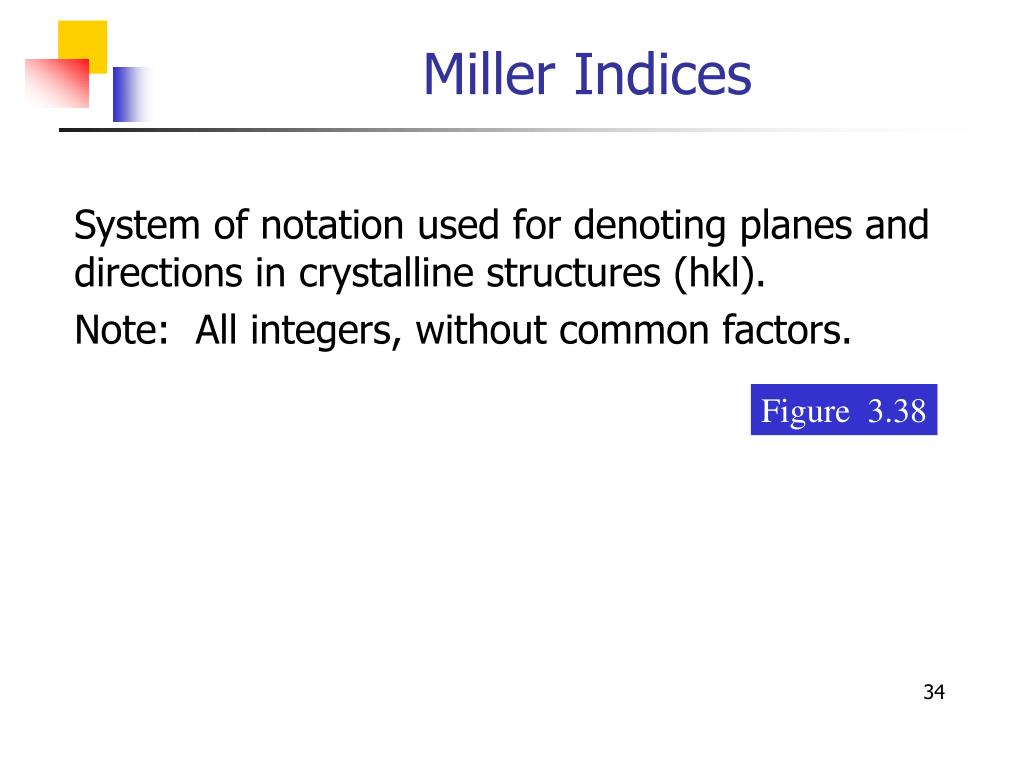 Miller Indices

System of notation used for denoting planes and directions in crystalline structures (hkl).

Note:  All integers, without common factors.

Figure 3.38

34